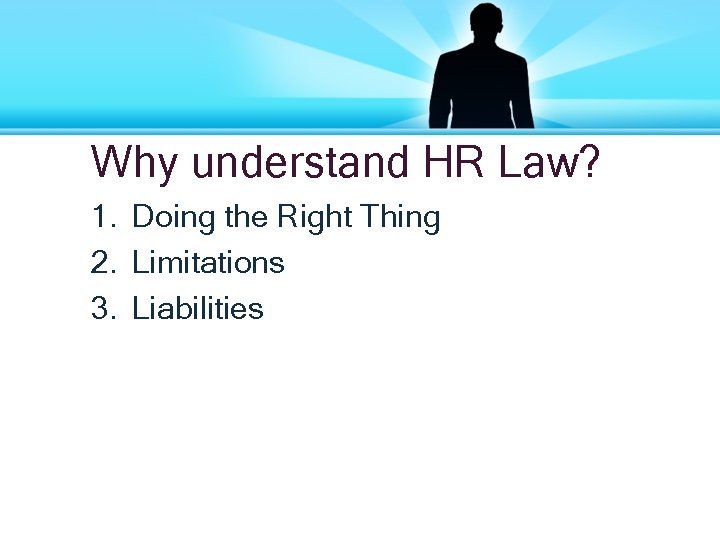 Why understand HR Law?

1. Doing the Right Thing
2. Limitations
3. Liabilities